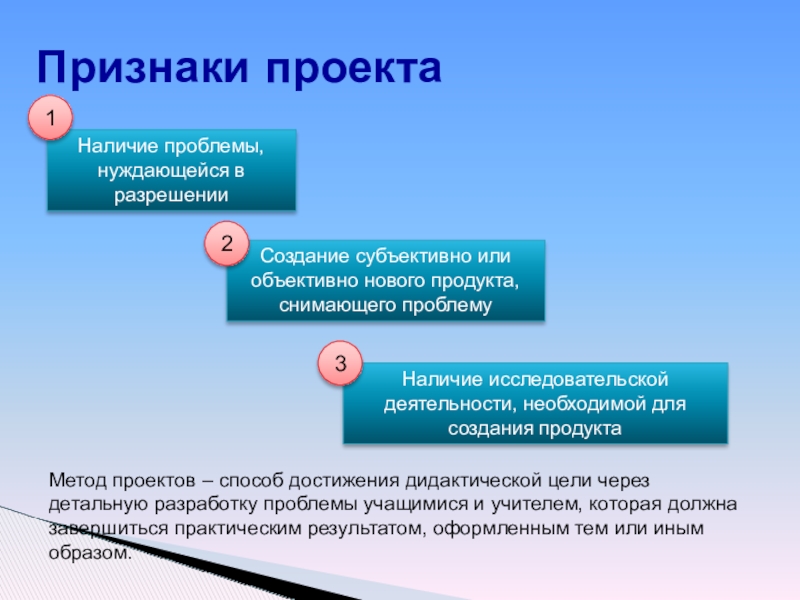 Признаки проекта

1

Наличие проблемы, нуждающейся в разрешении

2

Создание субъективно или объективно нового продукта, снимающего проблему

3

Наличие исследовательской деятельности, необходимой для создания продукта

Метод проектов – способ достижения дидактической цели через детальную разработку проблемы учащимися и учителем, которая должна завершиться практическим результатом, оформленным тем или иным образом.